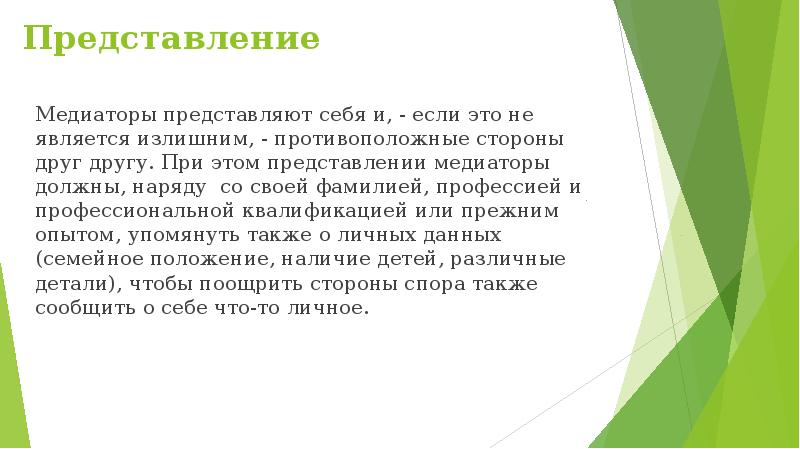 Представление

Медиаторы представляют себя и, - если это не является излишним, - противоположные стороны друг другу. При этом представлении медиаторы должны, наряду со своей фамилией, профессией и профессиональной квалификацией или прежним опытом, упомянуть также о личных данных (семейное положение, наличие детей, различные детали), чтобы поощрить стороны спора также сообщить о себе что-то личное.